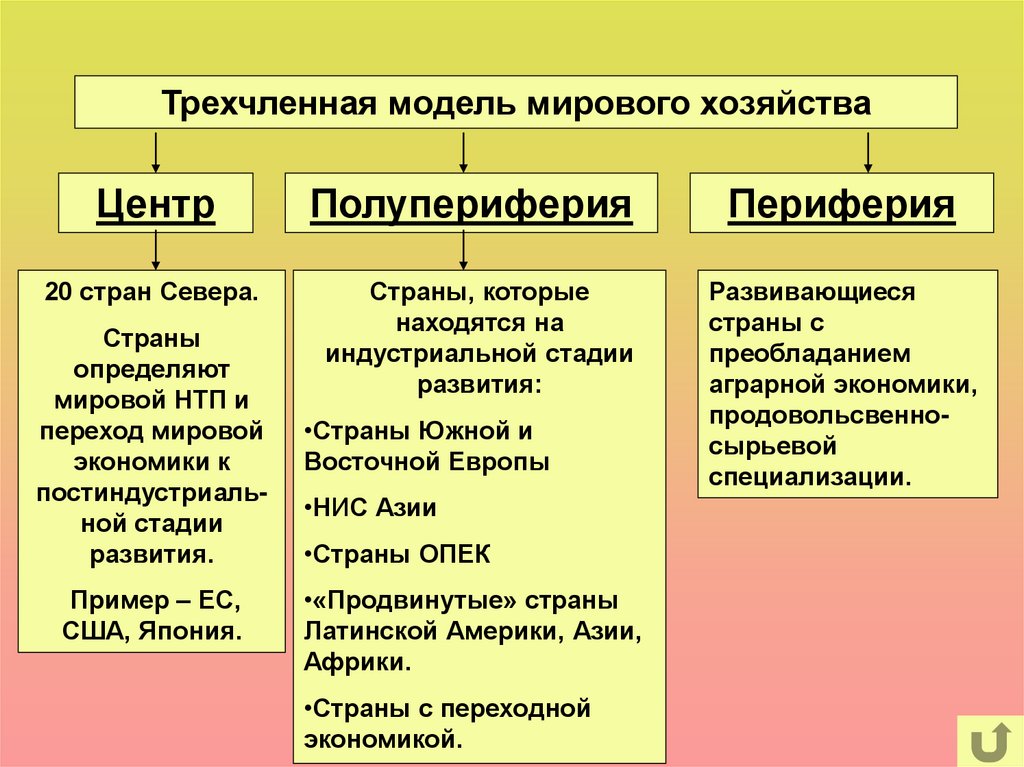 Трехчленная модель мирового хозяйства

Центр

Полупериферия

Периферия

20 стран Севера.

Страны определяют мировой НТП и переход мировой экономики к постиндустриальной стадии развития.

Пример – ЕС, США, Япония.

Страны, которые находятся на индустриальной стадии развития:

•Страны Южной и Восточной Европы

•НИС Азии

•Страны ОПЕК

•«Продвинутые» страны Латинской Америки, Азии, Африки.

•Страны с переходной экономикой.

Развивающиеся страны с преобладанием аграрной экономики, продовольсвенно-сырьевой специализации.